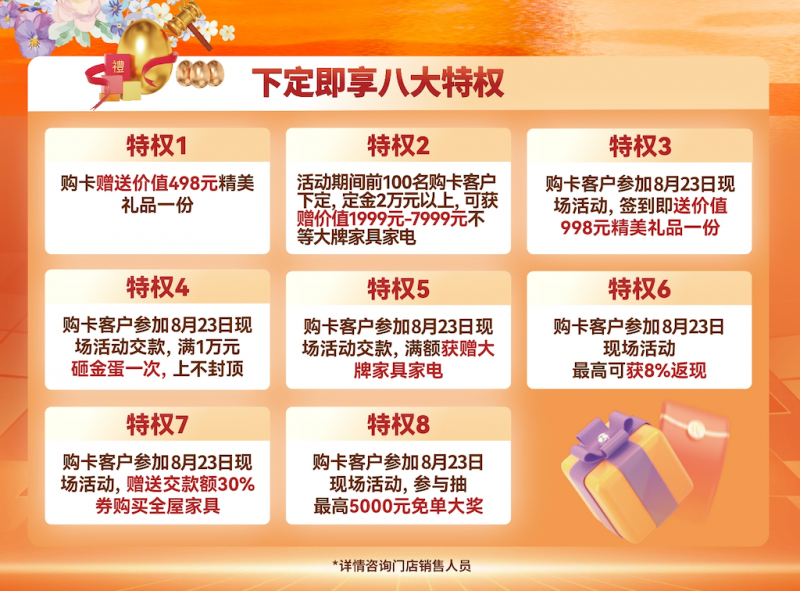 禮

下定即享八大特权

特权1
购卡赠送价值498元精美礼品一份

特权2
活动期间前100名购卡客户下定，定金2万元以上，可获赠价值1999元-7999元不等大牌家具家电

特权3
购卡客户参加8月23日现场活动，签到即送价值998元精美礼品一份

特权4
购卡客户参加8月23日现场活动交款，满1万元砸金蛋一次，上不封顶

特权5
购卡客户参加8月23日现场活动交款，满额获赠大牌家具家电

特权6
购卡客户参加8月23日现场活动最高可获8%返现

特权7
购卡客户参加8月23日现场活动，赠送交款额30%券购买全屋家具

特权8
购卡客户参加8月23日现场活动，参与抽最高5000元免单大奖

*详情咨询门店销售人员